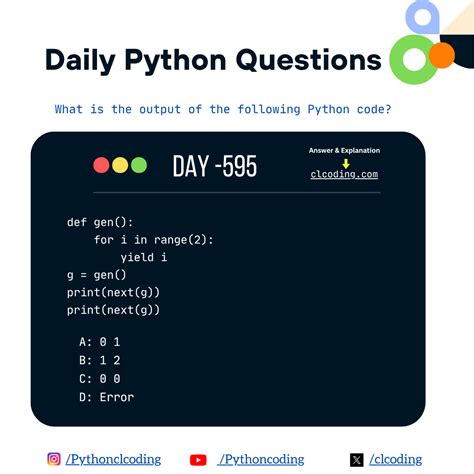 Daily Python Questions

What is the output of the following Python code?

DAY -595

Answer & Explanation
clcoding.com

def gen():
    for i in range(2):
        yield i
g = gen()
print(next(g))
print(next(g))

A: 0 1
B: 1 2
C: 0 0
D: Error

/Pythonclcoding /Pythoncoding /clcoding